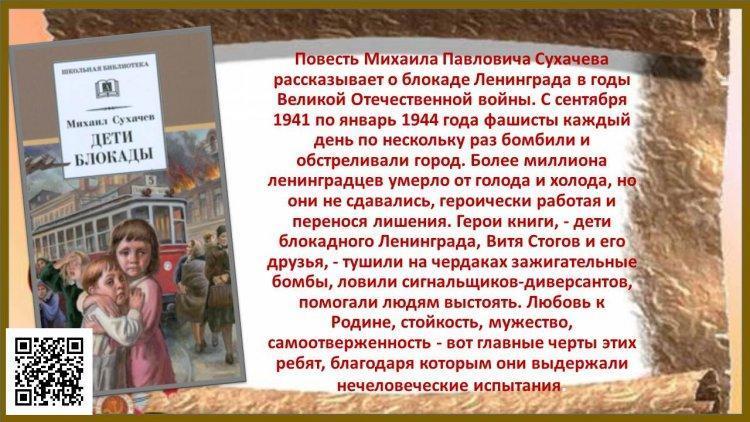 ШКОЛЬНАЯ БИБЛИОТЕКА

Михаил Сухачев

ДЕТИ БЛОКАДЫ

5

Повесть Михаила Павловича Сухачева рассказывает о блокаде Ленинграда в годы Великой Отечественной войны. С сентября 1941 по январь 1944 года фашисты каждый день по нескольку раз бомбили и обстреливали город. Более миллиона ленинградцев умерло от голода и холода, но они не сдавались, героически работая и перенося лишения. Герои книги, - дети блокадного Ленинграда, Витя Стогов и его друзья, - тушили на чердаках зажигательные бомбы, ловили сигнальщиков-диверсантов, помогали людям выстоять. Любовь к Родине, стойкость, мужество, самоотверженность - вот главные черты этих ребят, благодаря которым они выдержали нечеловеческие испытания